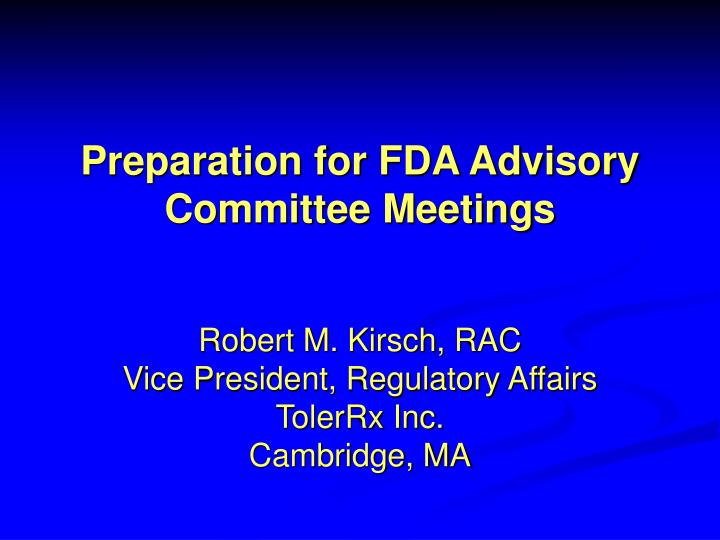 Preparation for FDA Advisory Committee Meetings

Robert M. Kirsch, RAC
Vice President, Regulatory Affairs
TolerRx Inc.
Cambridge, MA